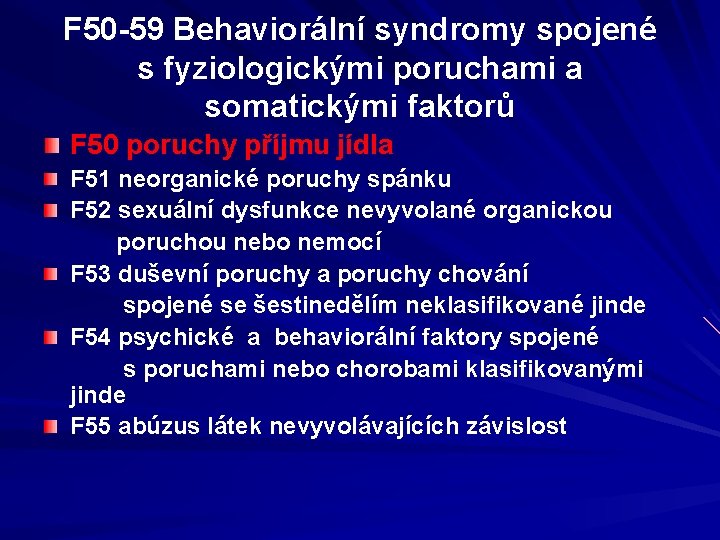 F50-59 Behaviorální syndromy spojené s fyziologickými poruchami a somatickými faktorů

F50 poruchy příjmu jídla

F51 neorganické poruchy spánku

F52 sexuální dysfunkce nevyvolané organickou poruchou nebo nemocí

F53 duševní poruchy a poruchy chování spojené se šestinedělím neklasifikované jinde

F54 psychické a behaviorální faktory spojené s poruchami nebo chorobami klasifikovanými jinde

F55 abúzus látek nevyvolávajících závislost